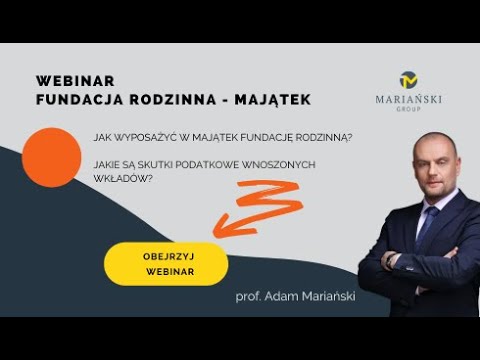 WEBINAR
FUNDACJA RODZINNA - MAJĄTEK

MARIAŃSKI
GROUP

JAK WYPOSAŻYĆ W MAJĄTEK FUNDACJĘ RODZINNĄ?

JAKIE SĄ SKUTKI PODATKOWE WNOSZONYCH WKŁADÓW?

OBEJRZYJ
WEBINAR

prof. Adam Mariański